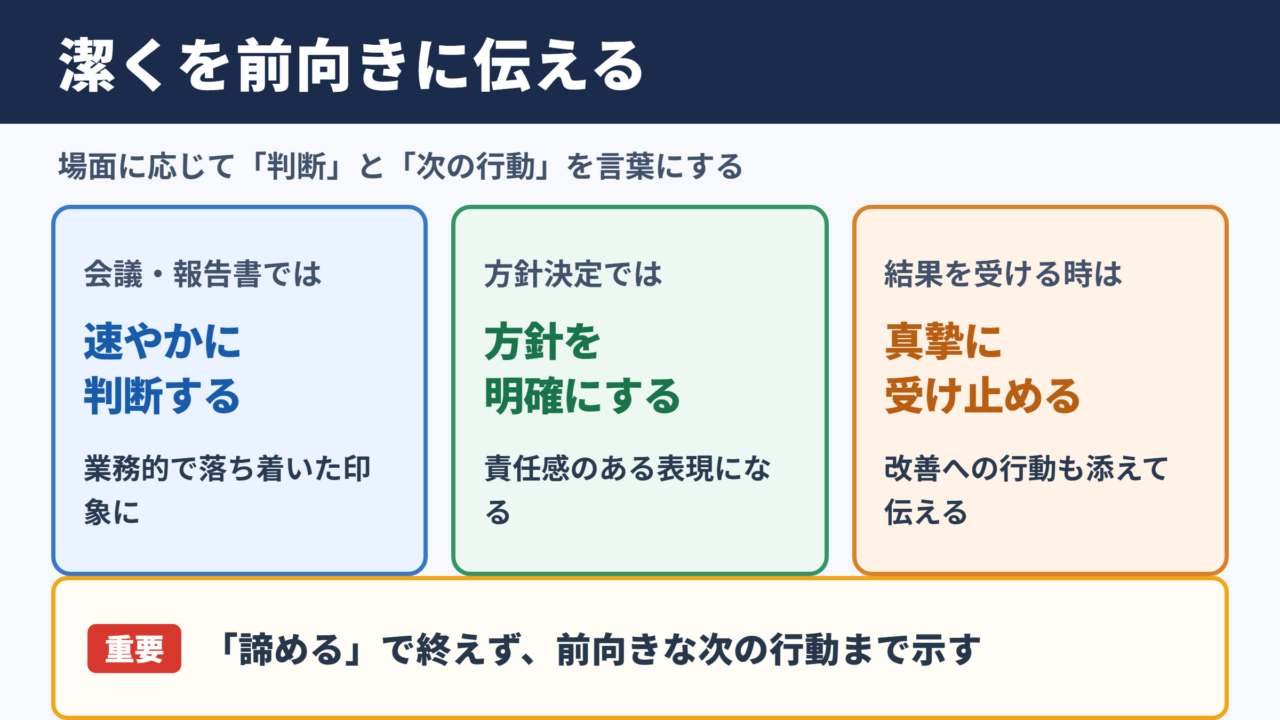 潔くを前向きに伝える

場面に応じて「判断」と「次の行動」を言葉にする

会議・報告書では

速やかに
判断する

業務的で落ち着いた印象に

方針決定では

方針を
明確にする

責任感のある表現になる

結果を受ける時は

真摯に
受け止める

改善への行動も添えて伝える

重要 「諦める」で終えず、前向きな次の行動まで示す